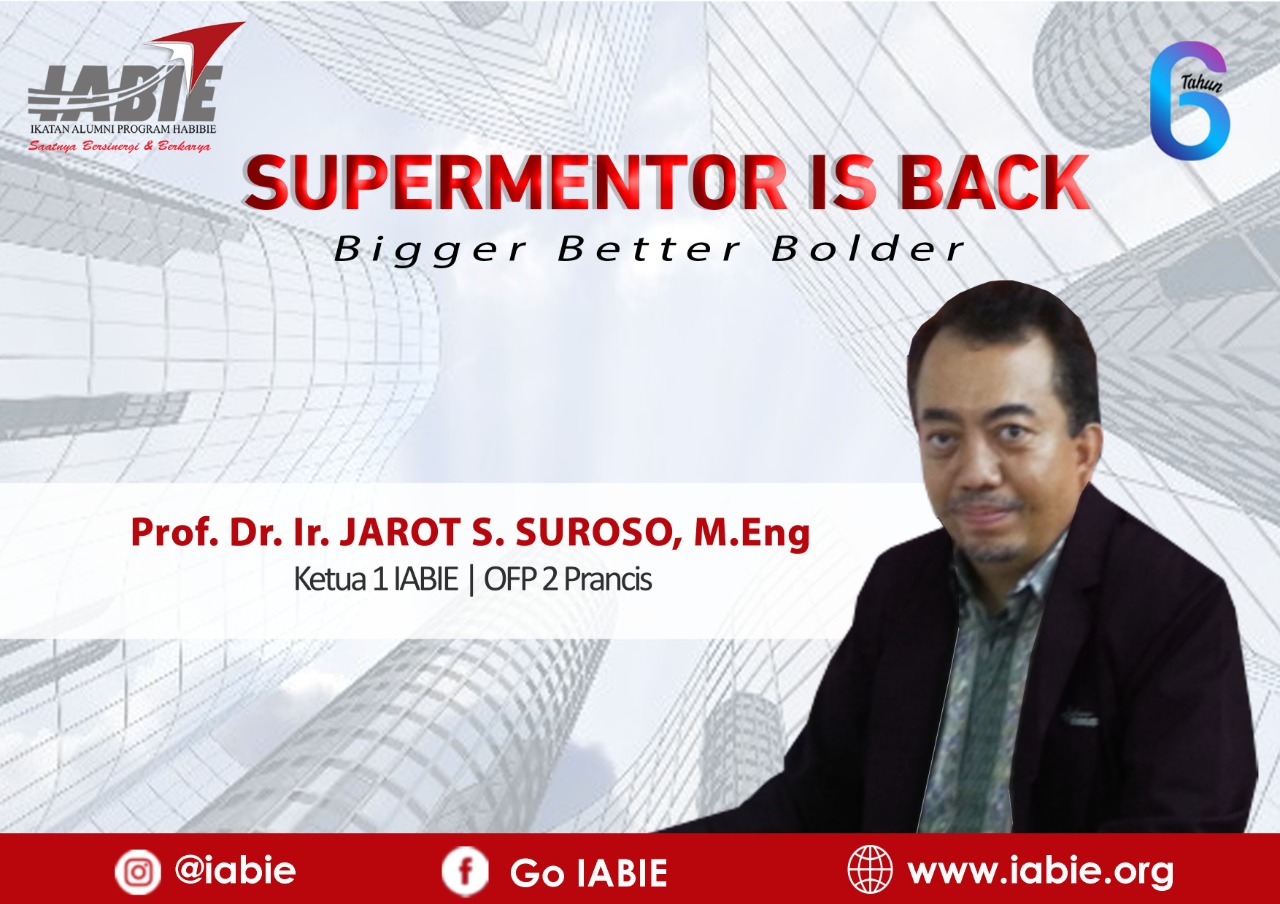 IABIE
IKATAN ALUMNI PROGRAM HABIBIE
Saatnya Bersinergi & Berkarya

6 Tahun

SUPERMENTOR IS BACK
Bigger Better Bolder

Prof. Dr. Ir. JAROT S. SUROSO, M.Eng
Ketua 1 IABIE | OFP 2 Prancis

@iabie
Go IABIE
www.iabie.org